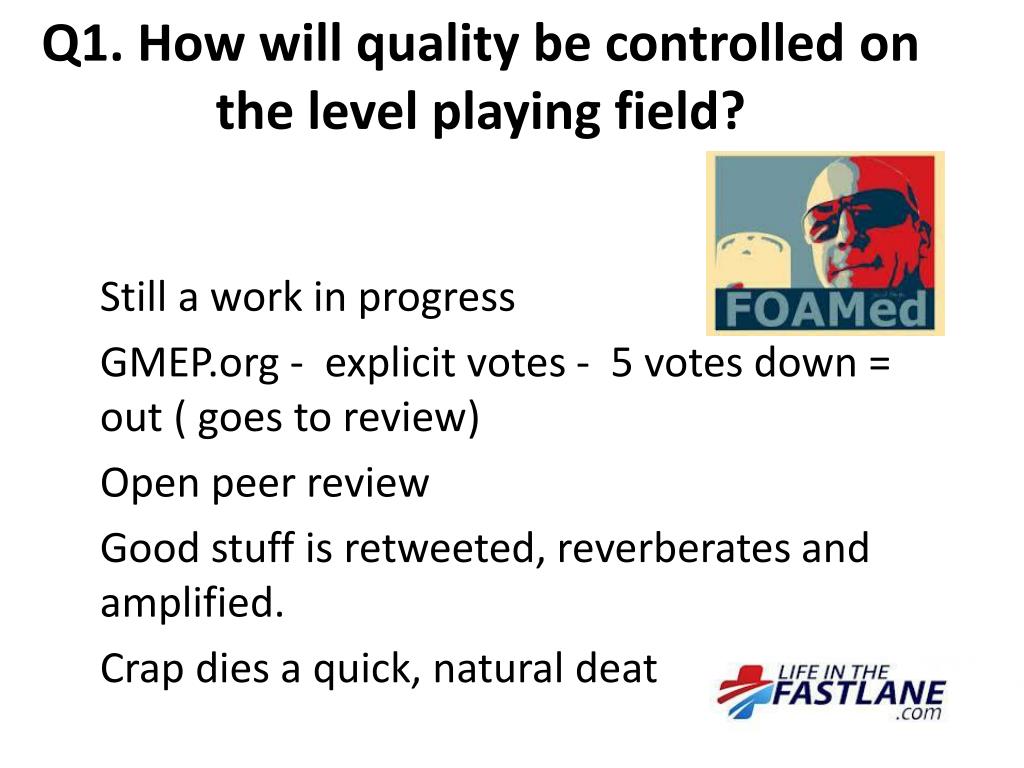 Q1. How will quality be controlled on the level playing field?

FOAMed

Still a work in progress

GMEP.org - explicit votes - 5 votes down = out ( goes to review)

Open peer review

Good stuff is retweeted, reverberates and amplified.

Crap dies a quick, natural deat

LIFE IN THE FASTLANE .com